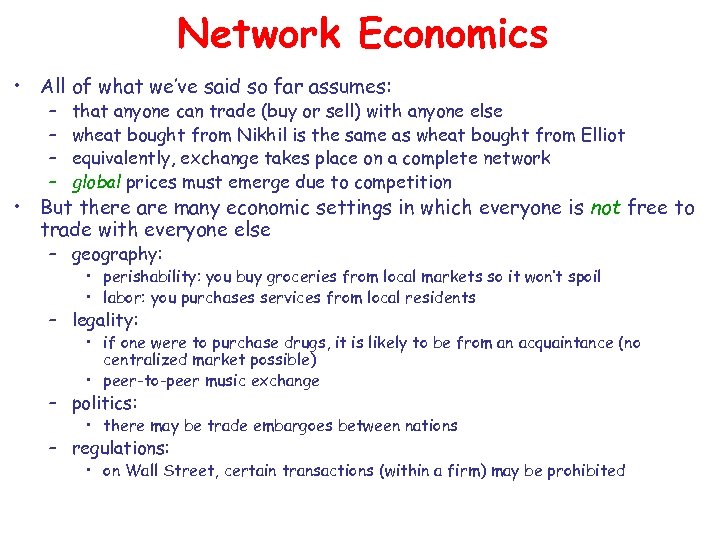 Network Economics

• All of what we've said so far assumes:
  – that anyone can trade (buy or sell) with anyone else
  – wheat bought from Nikhil is the same as wheat bought from Elliot
  – equivalently, exchange takes place on a complete network
  – global prices must emerge due to competition
• But there are many economic settings in which everyone is not free to trade with everyone else
  – geography:
    • perishability: you buy groceries from local markets so it won't spoil
    • labor: you purchases services from local residents
  – legality:
    • if one were to purchase drugs, it is likely to be from an acquaintance (no centralized market possible)
    • peer-to-peer music exchange
  – politics:
    • there may be trade embargoes between nations
  – regulations:
    • on Wall Street, certain transactions (within a firm) may be prohibited